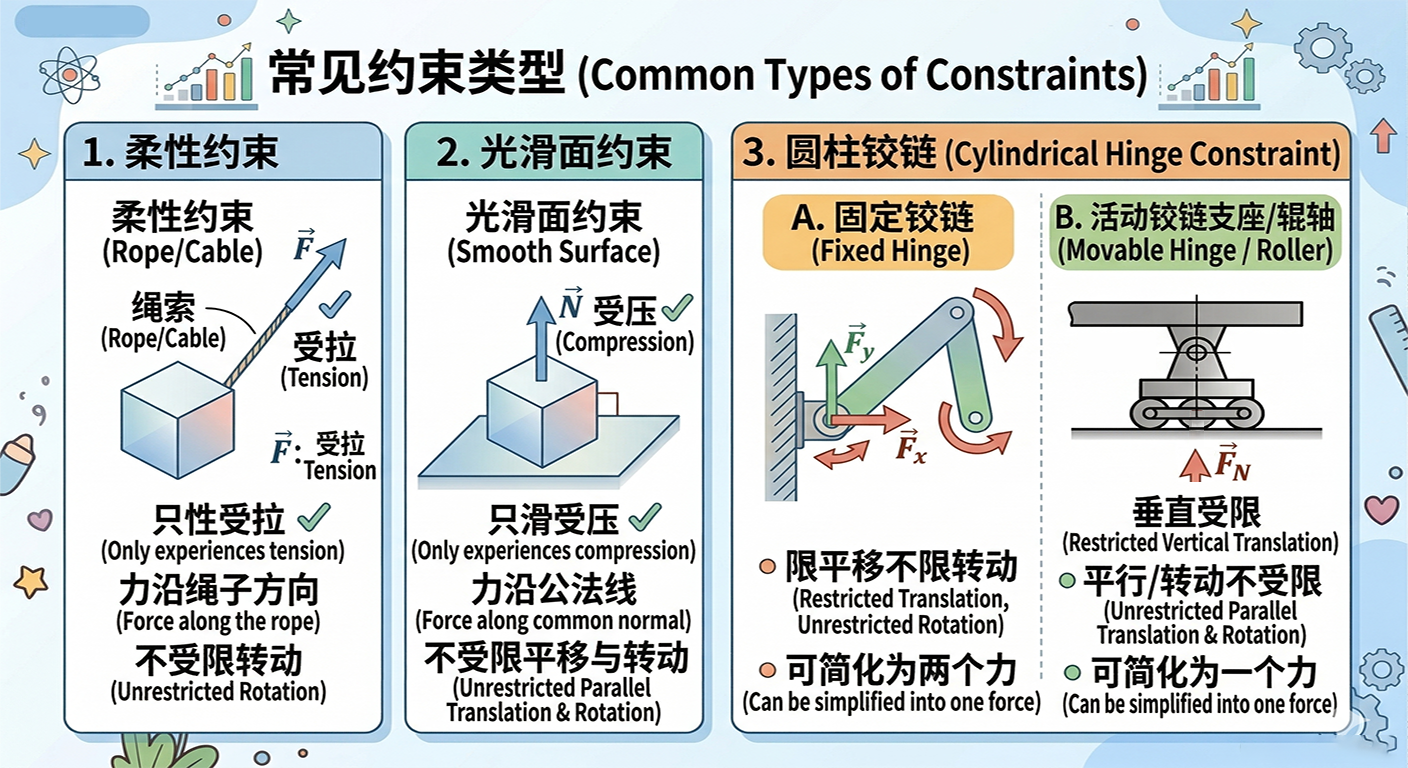 常见约束类型 (Common Types of Constraints)

1. 柔性约束

柔性约束
(Rope/Cable)

$\vec{F}$

绳索
(Rope/Cable)

受拉
(Tension)

$\vec{F}$: 受拉
Tension

只性受拉
(Only experiences tension)
力沿绳子方向
(Force along the rope)
不受限转动
(Unrestricted Rotation)

2. 光滑面约束

光滑面约束
(Smooth Surface)

$\vec{N}$ 受压
(Compression)

只滑受压
(Only experiences compression)
力沿公法线
(Force along common normal)
不受限平移与转动
(Unrestricted Parallel Translation & Rotation)

3. 圆柱铰链 (Cylindrical Hinge Constraint)

A. 固定铰链
(Fixed Hinge)

$\vec{F}_y$
$\vec{F}_x$

限平移不限转动
(Restricted Translation, Unrestricted Rotation)
可简化为两个力
(Can be simplified into one force)

B. 活动铰链支座/辊轴
(Movable Hinge / Roller)

$\vec{F}_N$

垂直受限
(Restricted Vertical Translation)
平行/转动不受限
(Unrestricted Parallel Translation & Rotation)
可简化为一个力
(Can be simplified into one force)